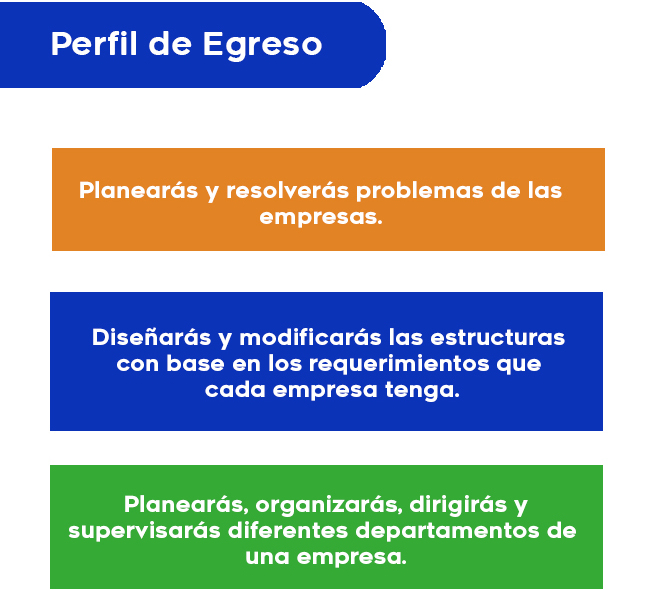 Perfil de Egreso

Planearás y resolverás problemas de las empresas.

Diseñarás y modificarás las estructuras con base en los requerimientos que cada empresa tenga.

Planearás, organizarás, dirigirás y supervisarás diferentes departamentos de una empresa.